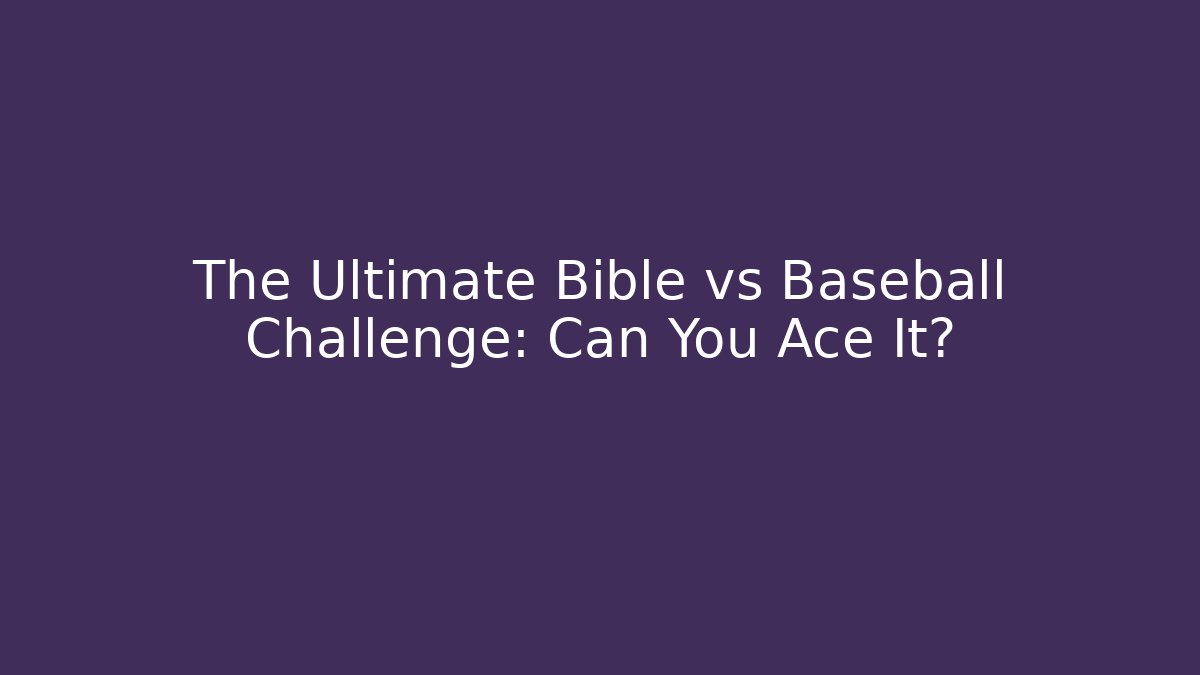 The Ultimate Bible vs Baseball Challenge: Can You Ace It?